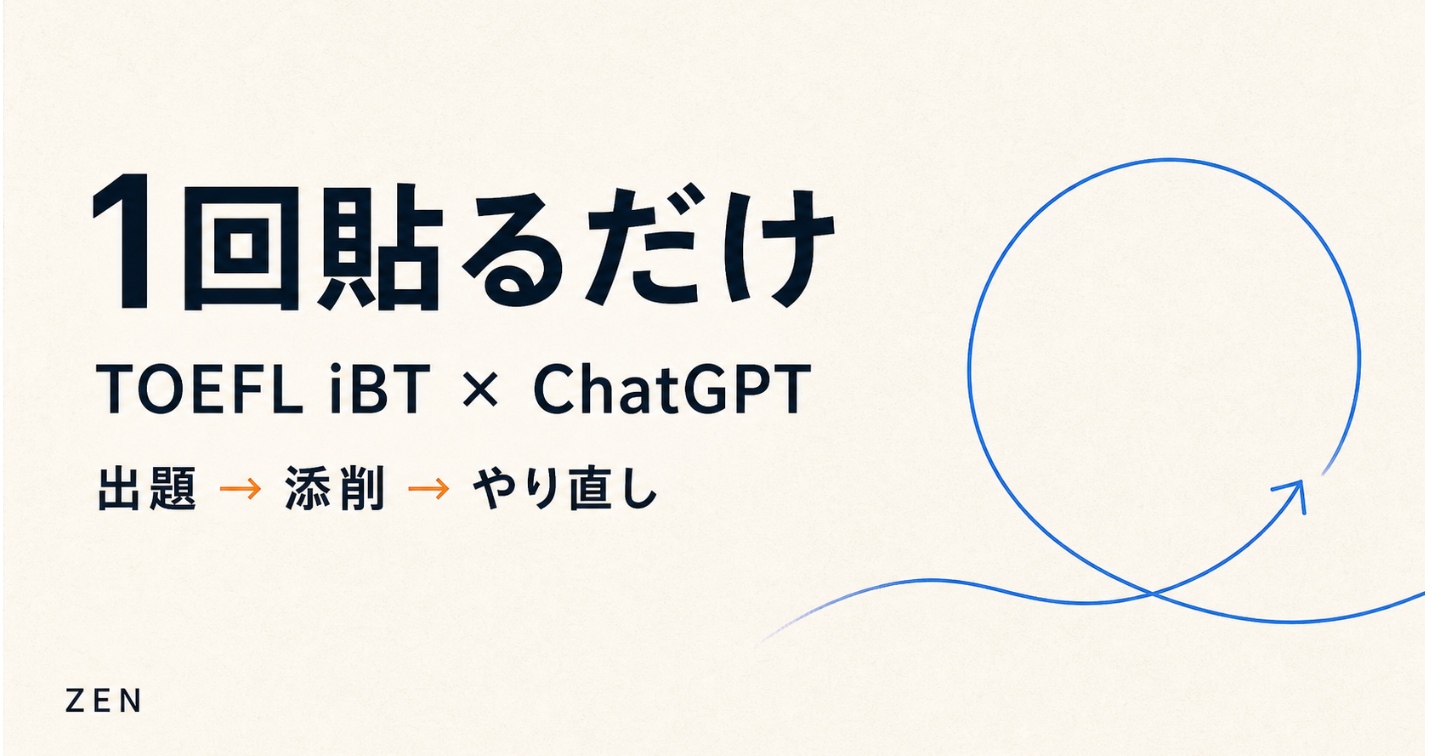 1回貼るだけ

TOEFL iBT × ChatGPT

出題 → 添削 → やり直し

ZEN